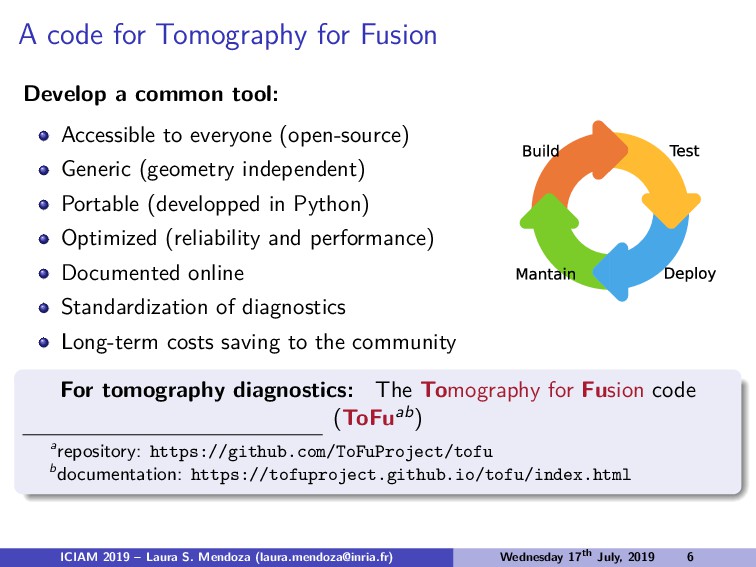 A code for Tomography for Fusion

Develop a common tool:

- Accessible to everyone (open-source)
- Generic (geometry independent)
- Portable (developped in Python)
- Optimized (reliability and performance)
- Documented online
- Standardization of diagnostics
- Long-term costs saving to the community

Build
Test
Deploy
Mantain

For tomography diagnostics: The Tomography for Fusion code (ToFu$^{ab}$)

$^{a}$repository: https://github.com/ToFuProject/tofu
$^{b}$documentation: https://tofuproject.github.io/tofu/index.html

ICIAM 2019 – Laura S. Mendoza (laura.mendoza@inria.fr)   Wednesday 17$^{th}$ July, 2019   6